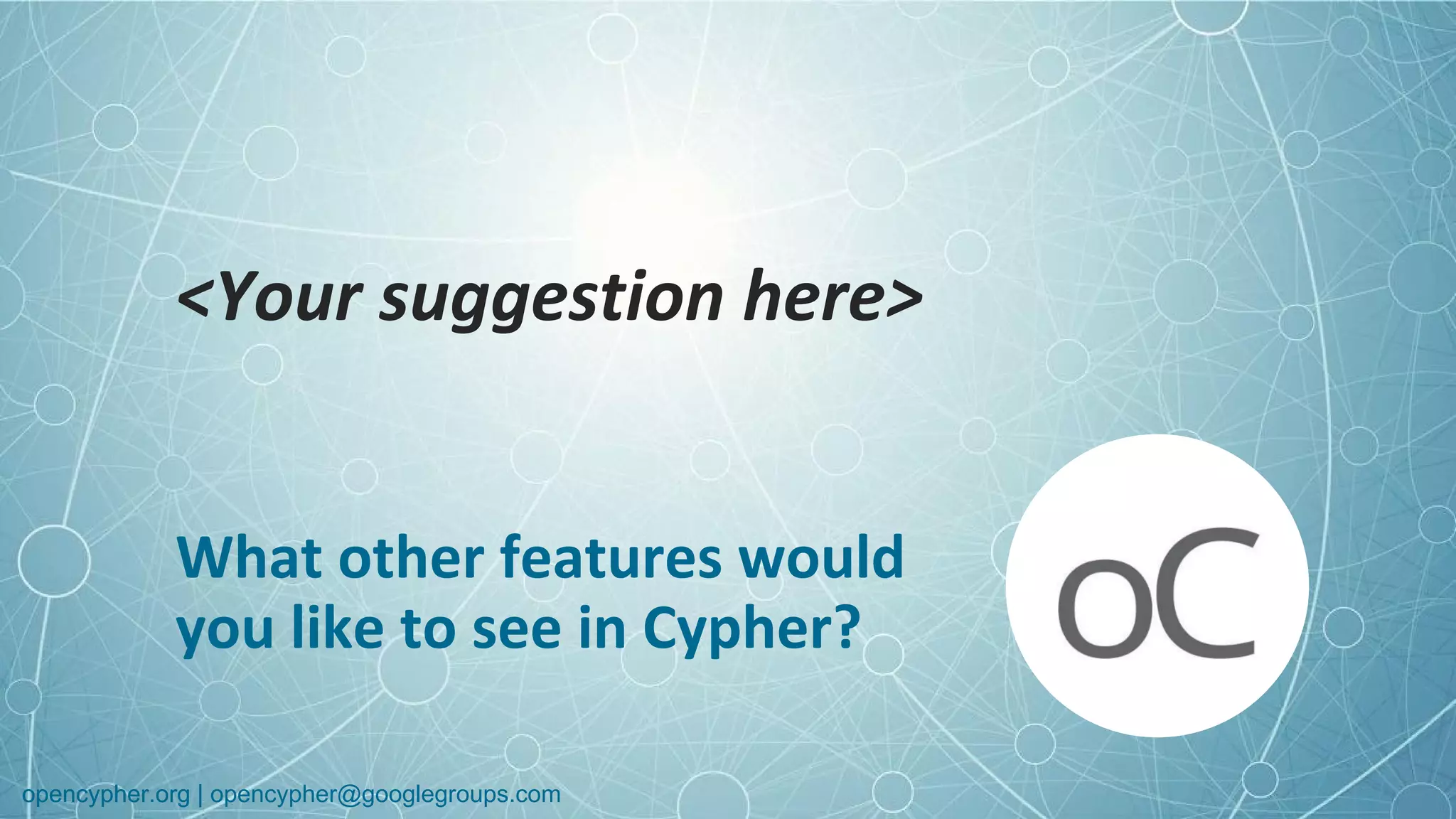 <Your suggestion here>

What other features would you like to see in Cypher?

oC

opencypher.org | opencypher@googlegroups.com